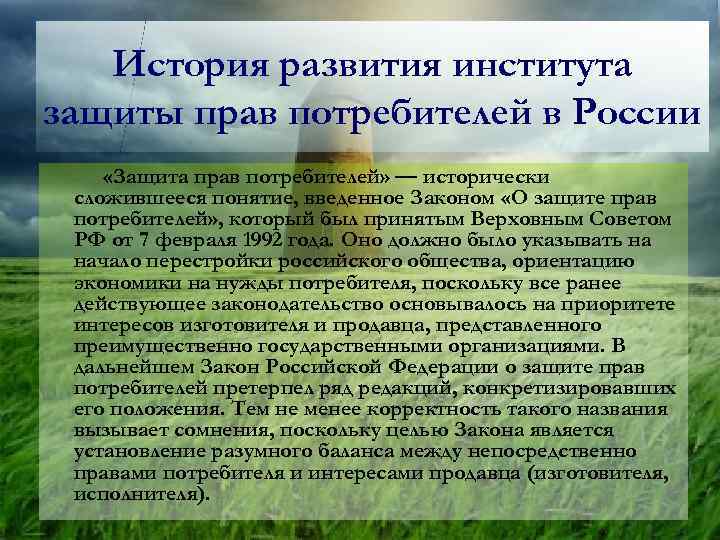 История развития института защиты прав потребителей в России

«Защита прав потребителей» — исторически сложившееся понятие, введенное Законом «О защите прав потребителей», который был принятым Верховным Советом РФ от 7 февраля 1992 года. Оно должно было указывать на начало перестройки российского общества, ориентацию экономики на нужды потребителя, поскольку все ранее действующее законодательство основывалось на приоритете интересов изготовителя и продавца, представленного преимущественно государственными организациями. В дальнейшем Закон Российской Федерации о защите прав потребителей претерпел ряд редакций, конкретизировавших его положения. Тем не менее корректность такого названия вызывает сомнения, поскольку целью Закона является установление разумного баланса между непосредственно правами потребителя и интересами продавца (изготовителя, исполнителя).